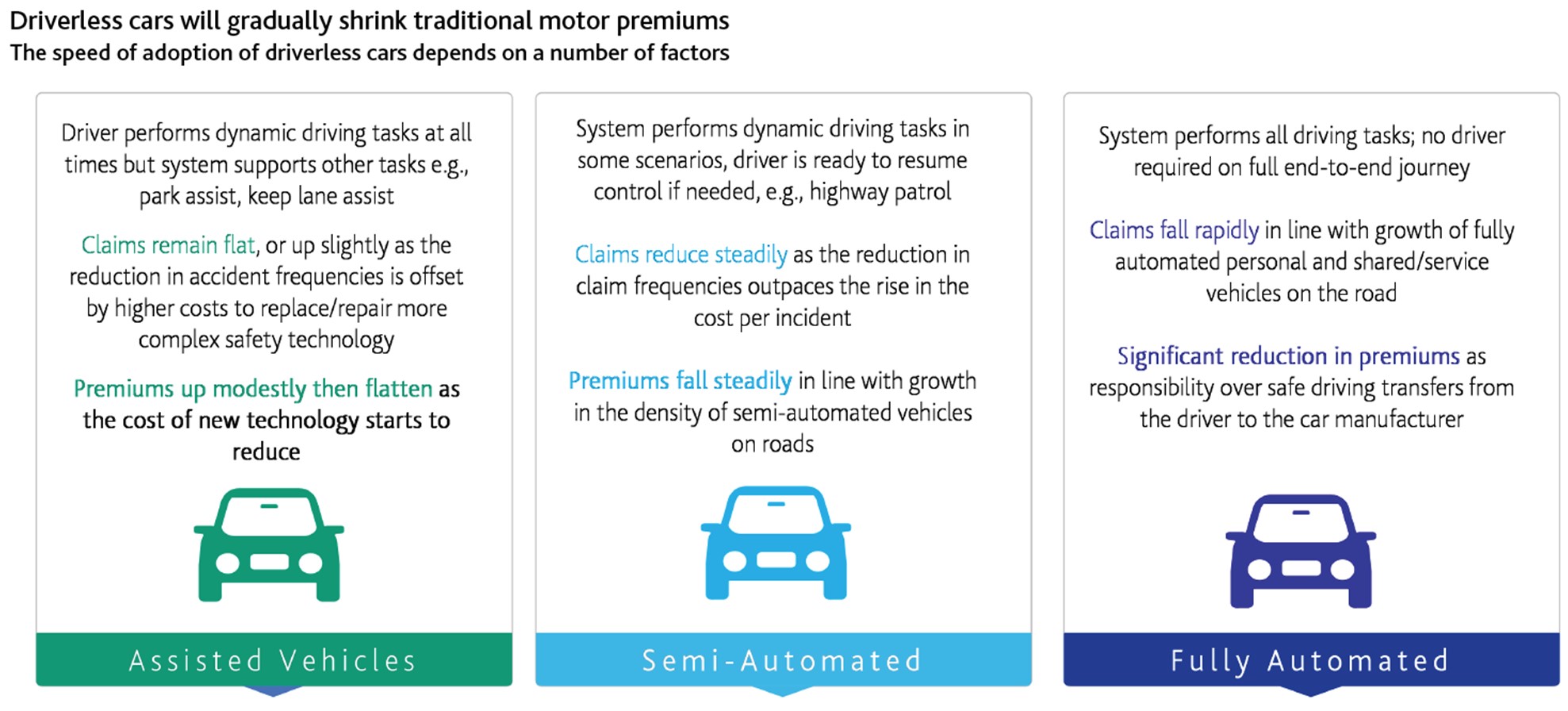 Driverless cars will gradually shrink traditional motor premiums
The speed of adoption of driverless cars depends on a number of factors

Driver performs dynamic driving tasks at all times but system supports other tasks e.g., park assist, keep lane assist

Claims remain flat, or up slightly as the reduction in accident frequencies is offset by higher costs to replace/repair more complex safety technology

Premiums up modestly then flatten as the cost of new technology starts to reduce

Assisted Vehicles

System performs dynamic driving tasks in some scenarios, driver is ready to resume control if needed, e.g., highway patrol

Claims reduce steadily as the reduction in claim frequencies outpaces the rise in the cost per incident

Premiums fall steadily in line with growth in the density of semi-automated vehicles on roads

Semi-Automated

System performs all driving tasks; no driver required on full end-to-end journey

Claims fall rapidly in line with growth of fully automated personal and shared/service vehicles on the road

Significant reduction in premiums as responsibility over safe driving transfers from the driver to the car manufacturer

Fully Automated